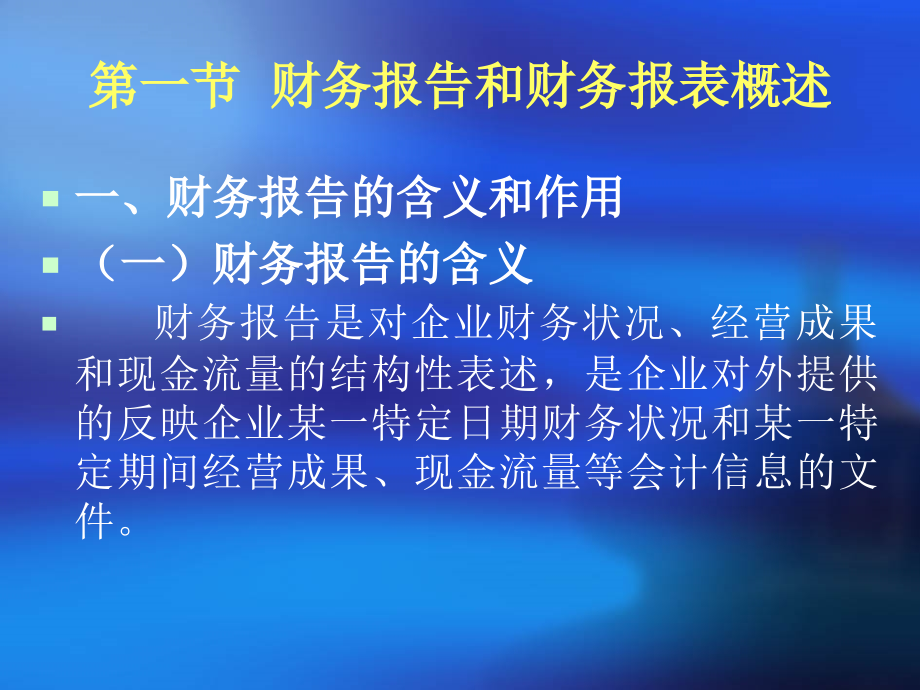 第一节 财务报告和财务报表概述

一、财务报告的含义和作用

（一）财务报告的含义

财务报告是对企业财务状况、经营成果和现金流量的结构性表述，是企业对外提供的反映企业某一特定日期财务状况和某一特定期间经营成果、现金流量等会计信息的文件。